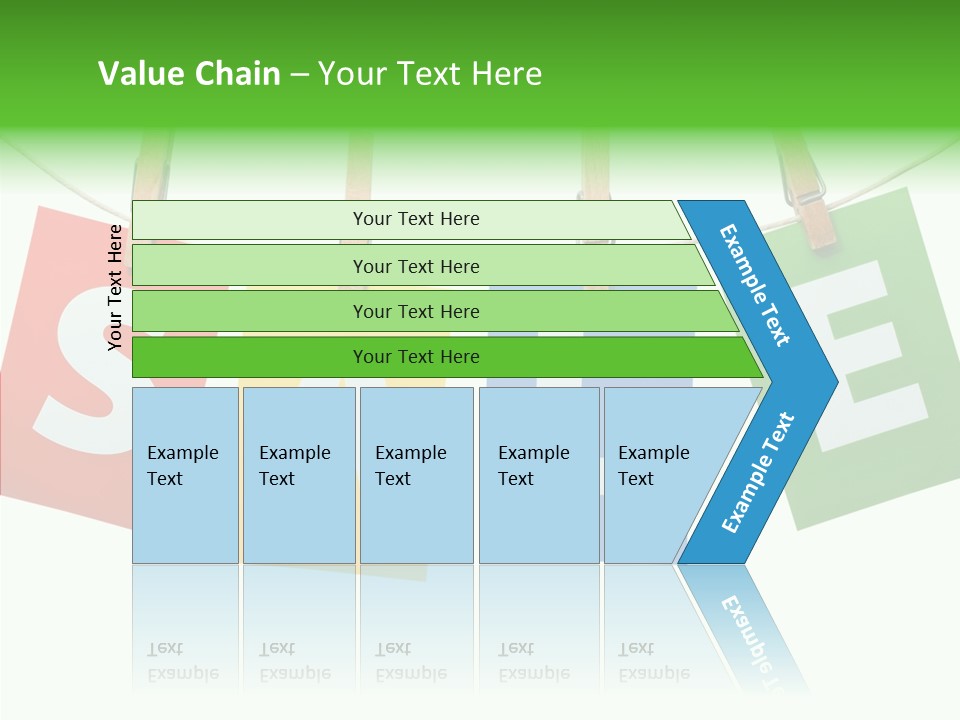 Value Chain – Your Text Here

Your Text Here

Your Text Here

Your Text Here

Your Text Here

Your Text Here

Example Text

Example Text

Example Text

Example Text

Example Text

Example Text

Example Text